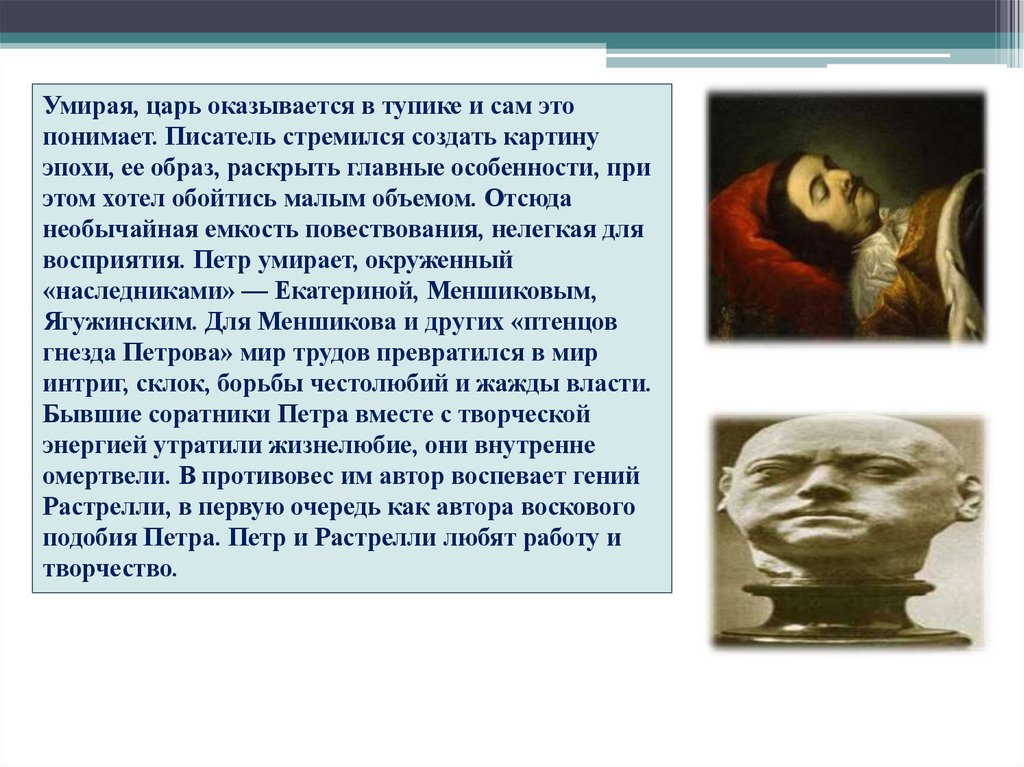 Умирая, царь оказывается в тупике и сам это понимает. Писатель стремился создать картину эпохи, ее образ, раскрыть главные особенности, при этом хотел обойтись малым объемом. Отсюда необычайная емкость повествования, нелегкая для восприятия. Петр умирает, окруженный «наследниками» — Екатериной, Меншиковым, Ягужинским. Для Меншикова и других «птенцов гнезда Петрова» мир трудов превратился в мир интриг, склок, борьбы честолюбий и жажды власти. Бывшие соратники Петра вместе с творческой энергией утратили жизнелюбие, они внутренне омертвели. В противовес им автор воспевает гений Растрелли, в первую очередь как автора воскового подобия Петра. Петр и Растрелли любят работу и творчество.